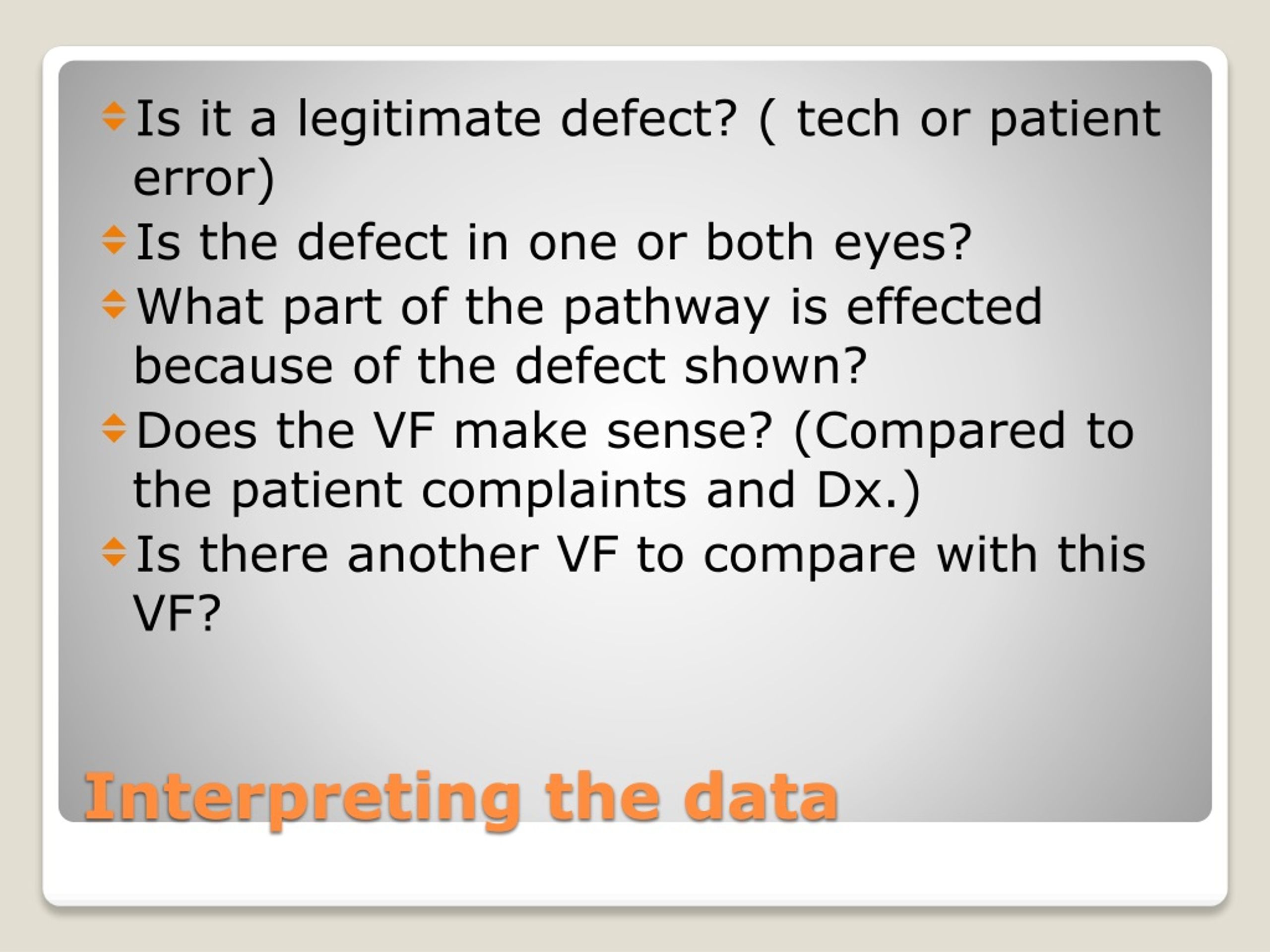 Is it a legitimate defect? ( tech or patient error)

Is the defect in one or both eyes?

What part of the pathway is effected because of the defect shown?

Does the VF make sense? (Compared to the patient complaints and Dx.)

Is there another VF to compare with this VF?

Interpreting the data